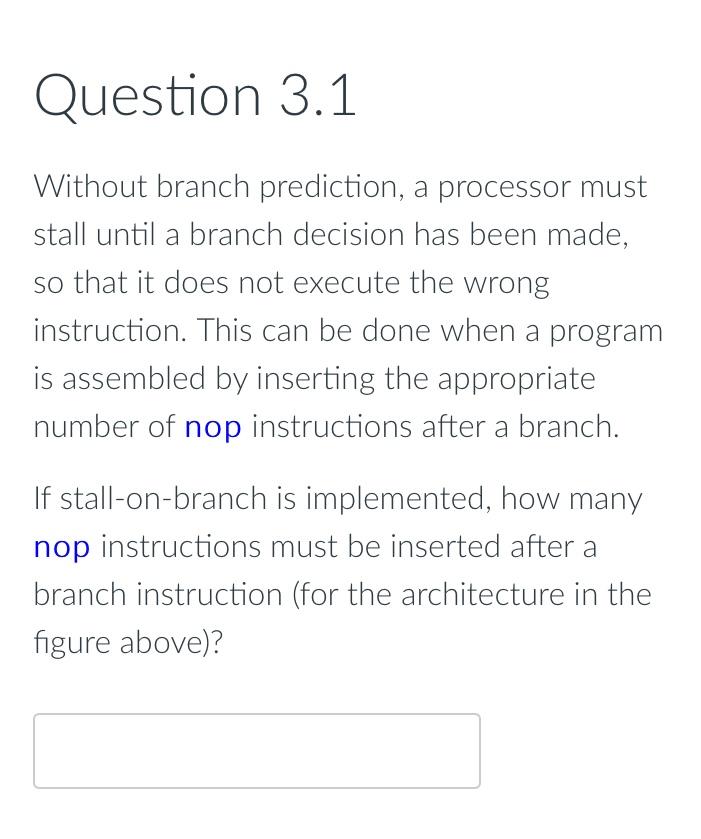 Question 3.1

Without branch prediction, a processor must stall until a branch decision has been made, so that it does not execute the wrong instruction. This can be done when a program is assembled by inserting the appropriate number of nop instructions after a branch.

If stall-on-branch is implemented, how many nop instructions must be inserted after a branch instruction (for the architecture in the figure above)?